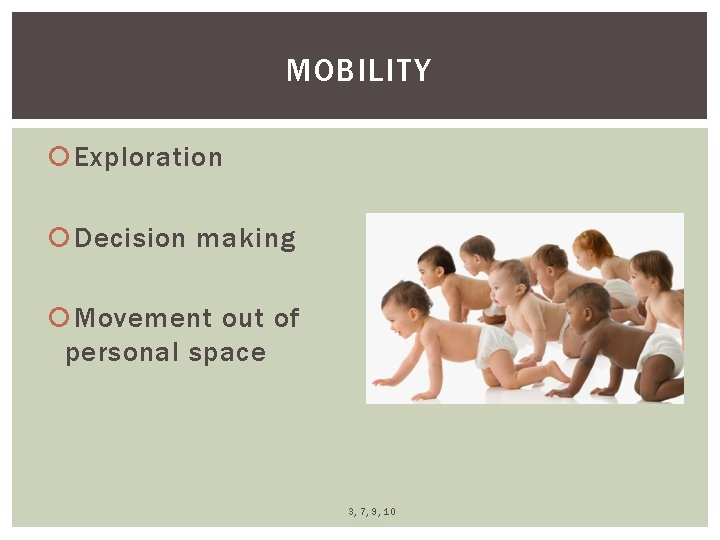 MOBILITY

Exploration

Decision making

Movement out of personal space

3, 7, 9, 10